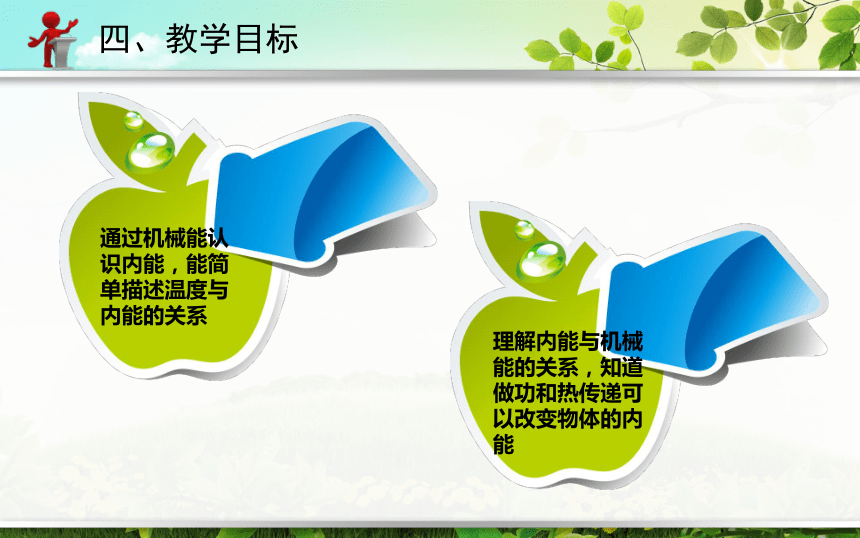 四、教学目标

通过机械能认识内能，能简单描述温度与内能的关系

理解内能与机械能的关系，知道做功和热传递可以改变物体的内能